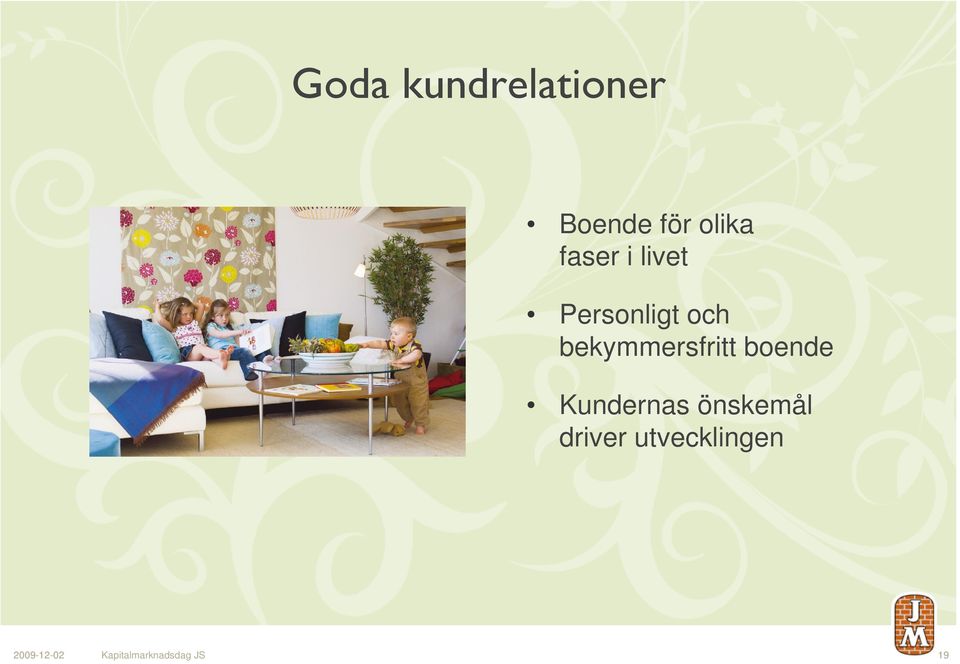 Goda kundrelationer

• Boende för olika faser i livet

• Personligt och bekymmersfritt boende

• Kundernas önskemål driver utvecklingen

JM

2009-12-02 Kapitalmarknadsdag JS 19